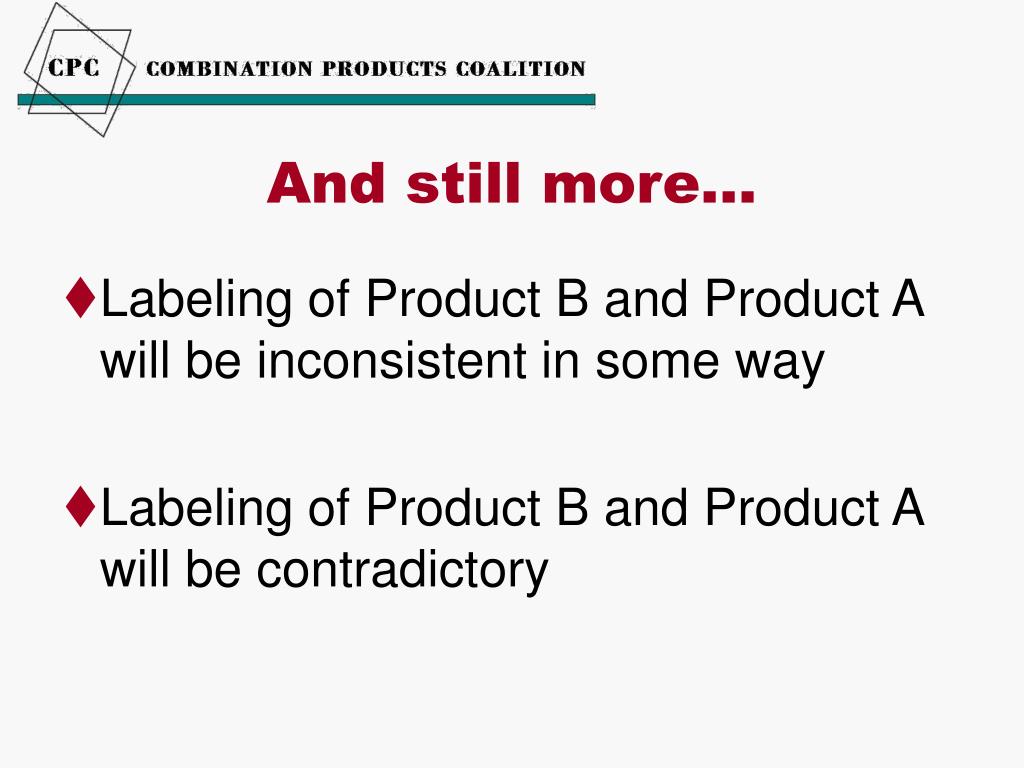 CPC COMBINATION PRODUCTS COALITION

And still more…

♦Labeling of Product B and Product A will be inconsistent in some way

♦Labeling of Product B and Product A will be contradictory